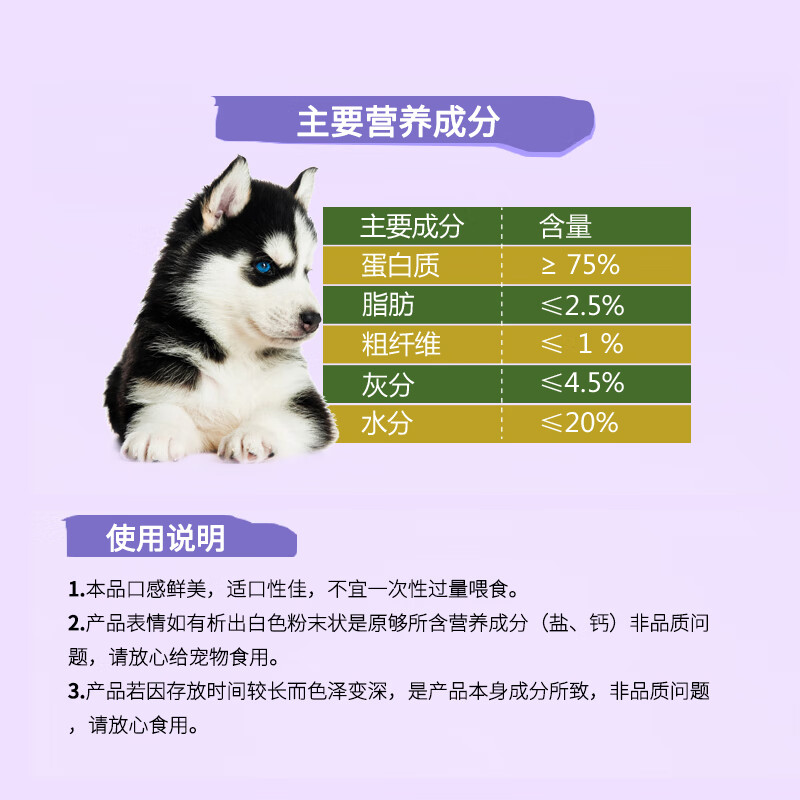 主要营养成分

| 主要成分 | 含量 |
|---|---|
| 蛋白质 | ≥ 75% |
| 脂肪 | ≤2.5% |
| 粗纤维 | ≤ 1 % |
| 灰分 | ≤4.5% |
| 水分 | ≤20% |

使用说明

1.本品口感鲜美，适口性佳，不宜一次性过量喂食。

2.产品表情如有析出白色粉末状是原够所含营养成分（盐、钙）非品质问题，请放心给宠物食用。

3.产品若因存放时间较长而色泽变深，是产品本身成分所致，非品质问题，请放心食用。